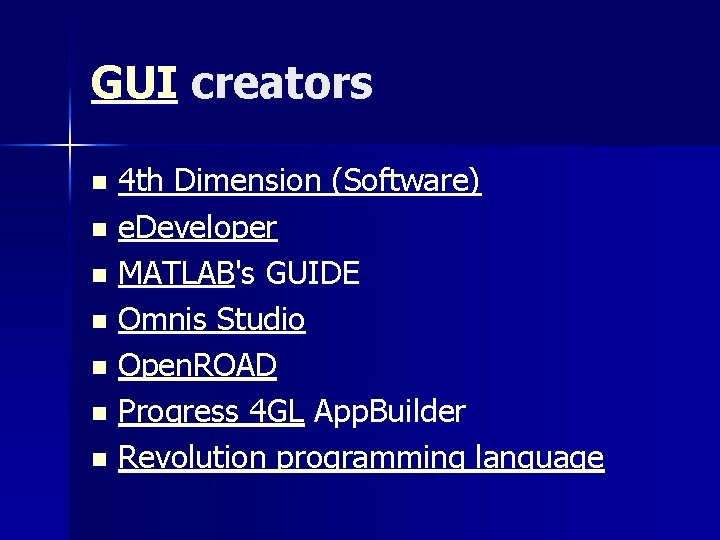 GUI creators

- 4th Dimension (Software)
- eDeveloper
- MATLAB's GUIDE
- Omnis Studio
- OpenROAD
- Progress 4GL AppBuilder
- Revolution programming language